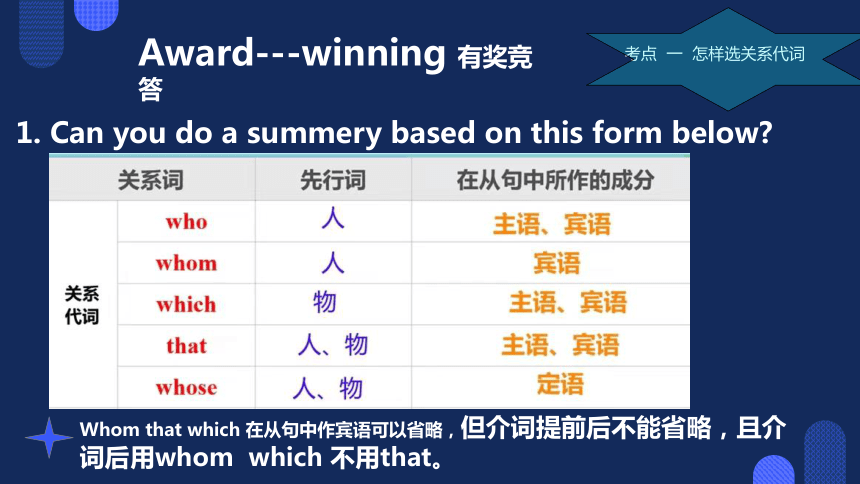 Award---winning 有奖竞答

考点 一 怎样选关系代词

1. Can you do a summery based on this form below?

| 关系词 | | 先行词 | 在从句中所作的成分 |
|---|---|---|---|
| 关系代词 | who | 人 | 主语、宾语 |
| | whom | 人 | 宾语 |
| | which | 物 | 主语、宾语 |
| | that | 人、物 | 主语、宾语 |
| | whose | 人、物 | 定语 |

Whom that which 在从句中作宾语可以省略，但介词提前后不能省略，且介词后用whom which 不用that。